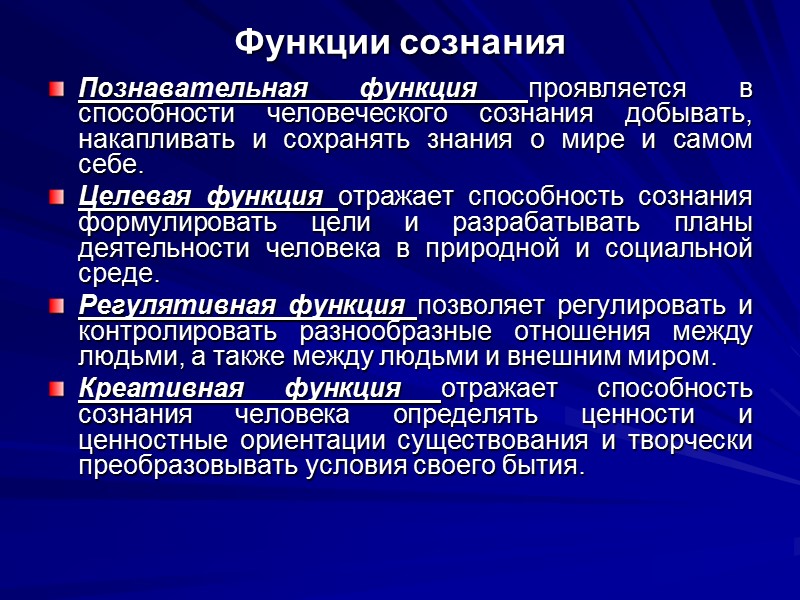 Функции сознания

Познавательная функция проявляется в способности человеческого сознания добывать, накапливать и сохранять знания о мире и самом себе.

Целевая функция отражает способность сознания формулировать цели и разрабатывать планы деятельности человека в природной и социальной среде.

Регулятивная функция позволяет регулировать и контролировать разнообразные отношения между людьми, а также между людьми и внешним миром.

Креативная функция отражает способность сознания человека определять ценности и ценностные ориентации существования и творчески преобразовывать условия своего бытия.